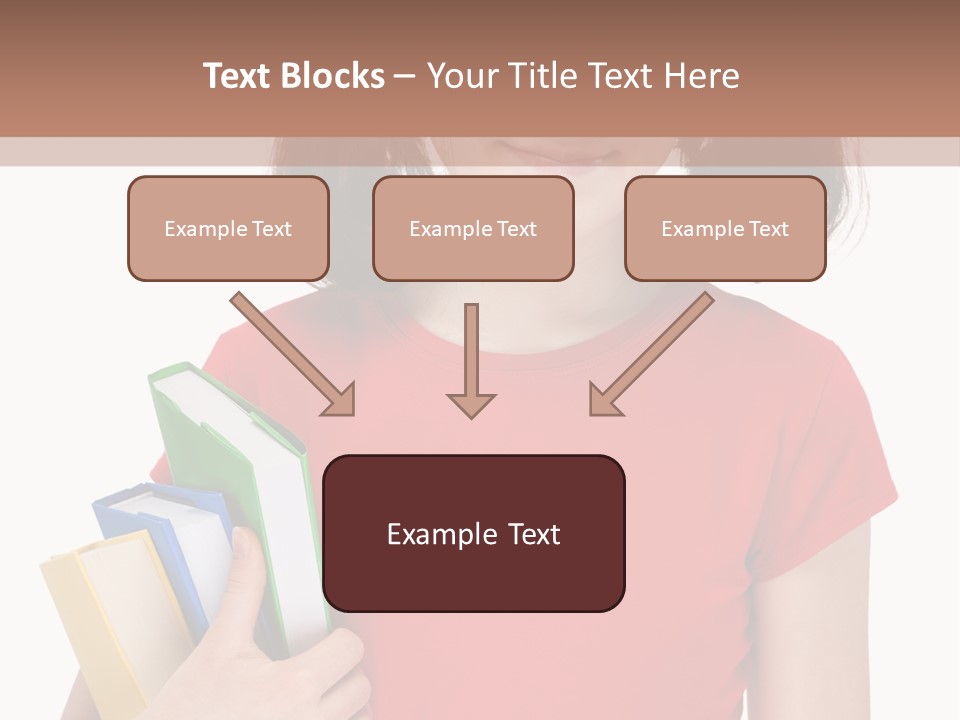 Text Blocks – Your Title Text Here

Example Text

Example Text

Example Text

Example Text